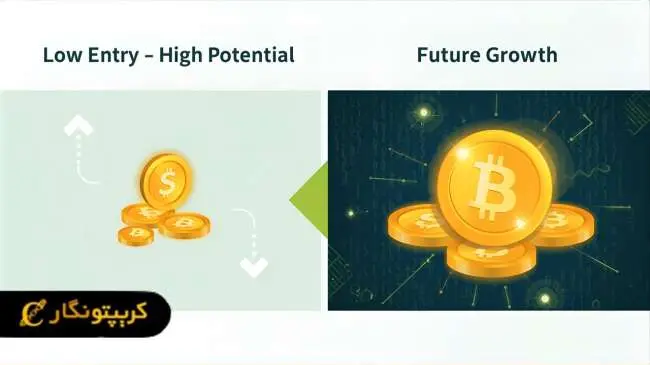 Low Entry – High Potential

Future Growth

کریپتونگار